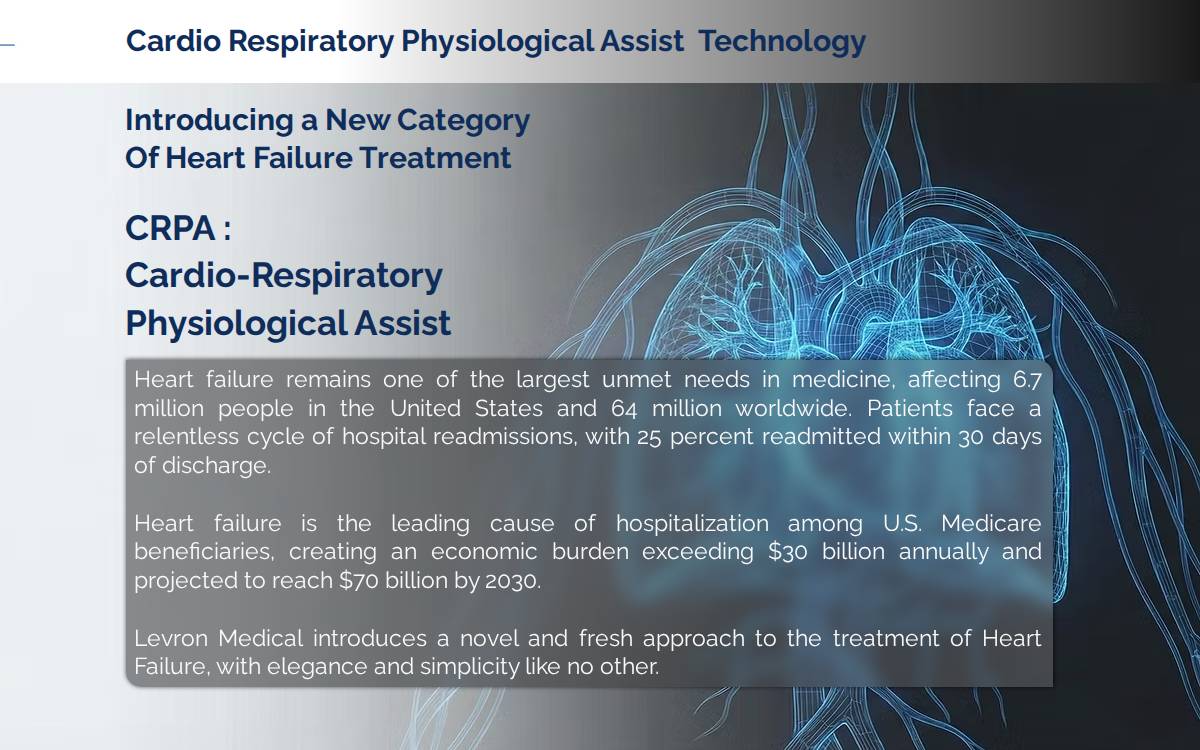 Cardio Respiratory Physiological Assist  Technology

Introducing a New Category
Of Heart Failure Treatment

CRPA :
Cardio-Respiratory
Physiological Assist

Heart failure remains one of the largest unmet needs in medicine, affecting 6.7 million people in the United States and 64 million worldwide. Patients face a relentless cycle of hospital readmissions, with 25 percent readmitted within 30 days of discharge.

Heart failure is the leading cause of hospitalization among U.S. Medicare beneficiaries, creating an economic burden exceeding \$30 billion annually and projected to reach \$70 billion by 2030.

Levron Medical introduces a novel and fresh approach to the treatment of Heart Failure, with elegance and simplicity like no other.